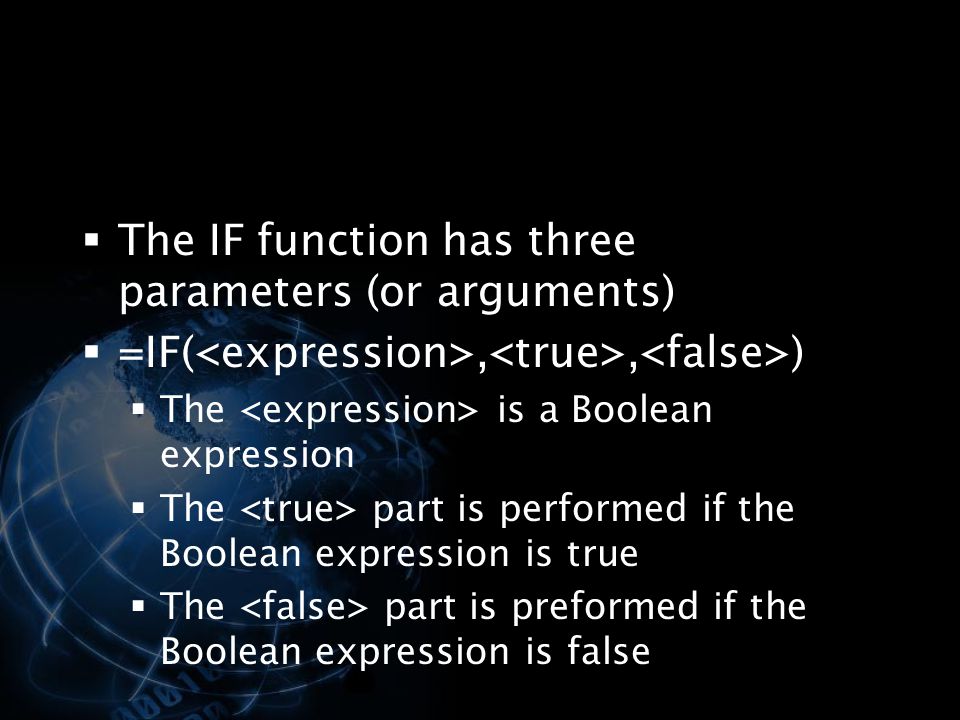 ▪ The IF function has three parameters (or arguments)
▪ =IF(<expression>,<true>,<false>)
  ▪ The <expression> is a Boolean expression
  ▪ The <true> part is performed if the Boolean expression is true
  ▪ The <false> part is preformed if the Boolean expression is false